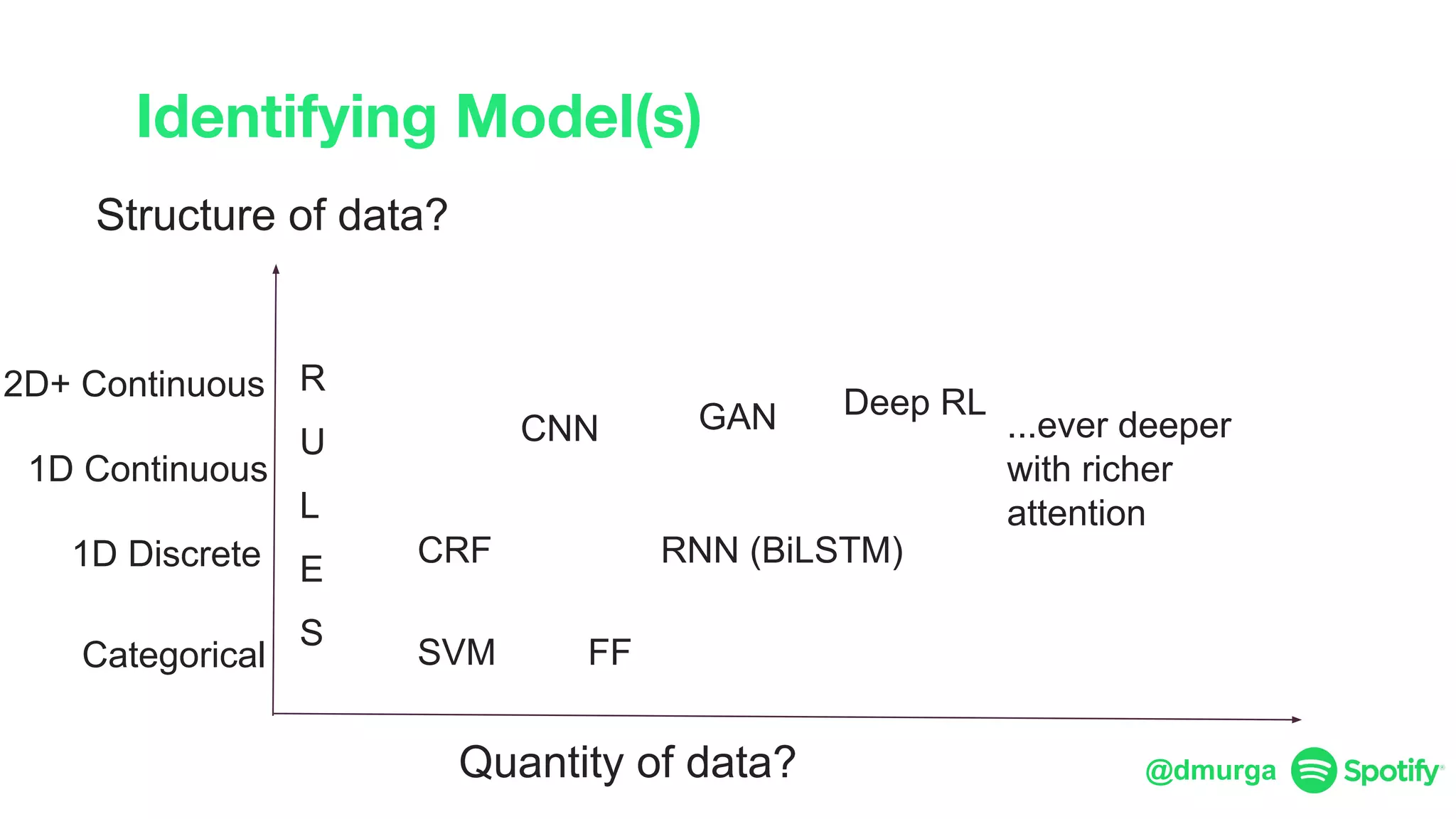 Identifying Model(s)

Structure of data?

2D+ Continuous

1D Continuous

1D Discrete

Categorical

R
U
L
E
S

CNN

GAN

Deep RL

...ever deeper with richer attention

CRF

RNN (BiLSTM)

SVM

FF

Quantity of data?

@dmurga Spotify